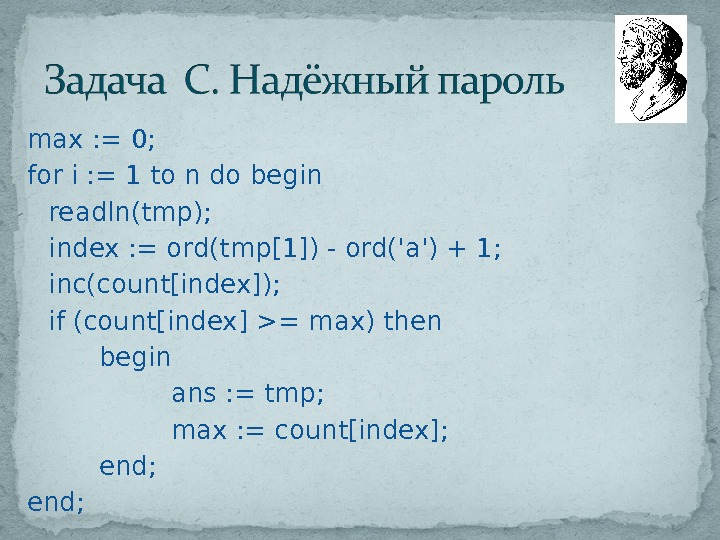 Задача С. Надёжный пароль

max := 0;
for i := 1 to n do begin
  readln(tmp);
  index := ord(tmp[1]) - ord('a') + 1;
  inc(count[index]);
  if (count[index] >= max) then
    begin
      ans := tmp;
      max := count[index];
    end;
end;